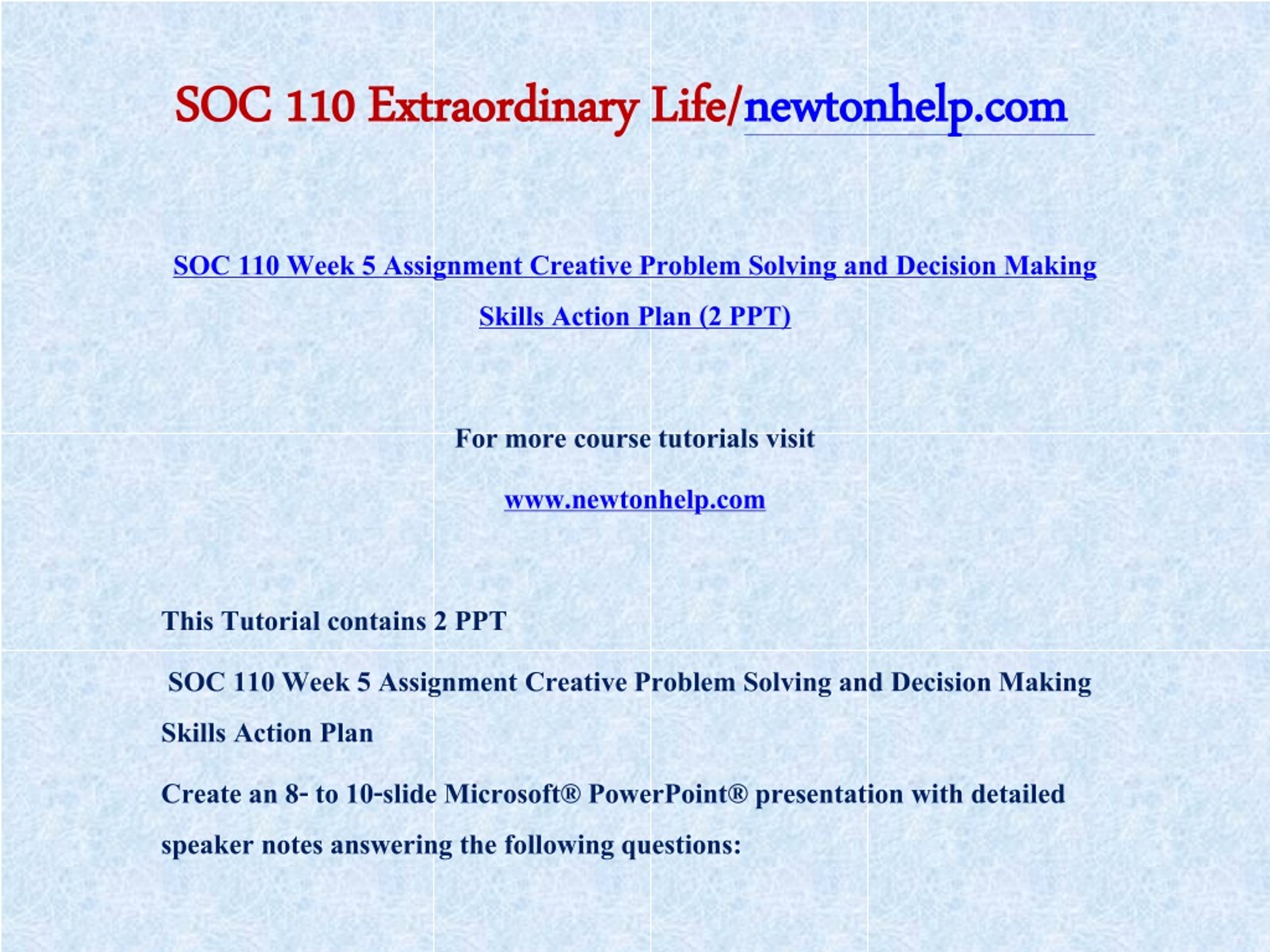 SOC 110 Extraordinary Life/newtonhelp.com

SOC 110 Week 5 Assignment Creative Problem Solving and Decision Making Skills Action Plan (2 PPT)

For more course tutorials visit

www.newtonhelp.com

This Tutorial contains 2 PPT

SOC 110 Week 5 Assignment Creative Problem Solving and Decision Making Skills Action Plan

Create an 8- to 10-slide Microsoft® PowerPoint® presentation with detailed speaker notes answering the following questions: